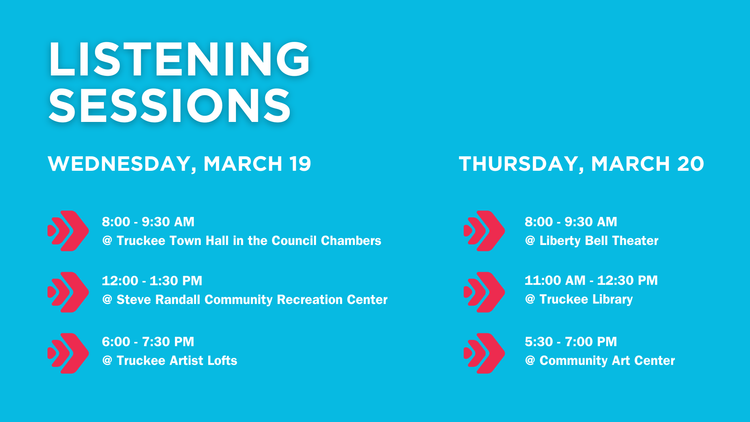 LISTENING SESSIONS

WEDNESDAY, MARCH 19

8:00 - 9:30 AM
@ Truckee Town Hall in the Council Chambers

12:00 - 1:30 PM
@ Steve Randall Community Recreation Center

6:00 - 7:30 PM
@ Truckee Artist Lofts

THURSDAY, MARCH 20

8:00 - 9:30 AM
@ Liberty Bell Theater

11:00 AM - 12:30 PM
@ Truckee Library

5:30 - 7:00 PM
@ Community Art Center